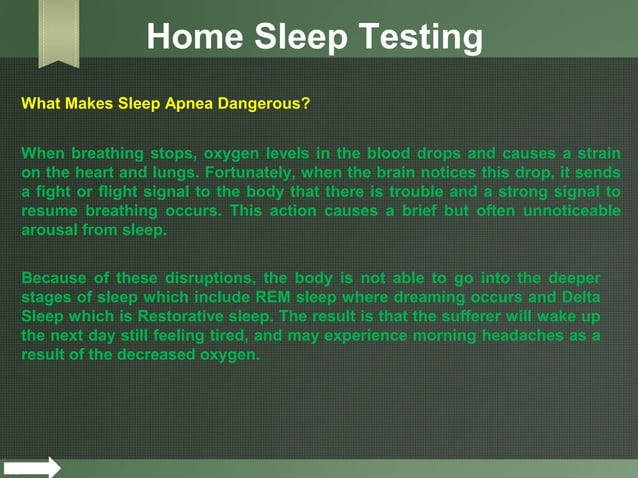 Home Sleep Testing

What Makes Sleep Apnea Dangerous?

When breathing stops, oxygen levels in the blood drops and causes a strain on the heart and lungs. Fortunately, when the brain notices this drop, it sends a fight or flight signal to the body that there is trouble and a strong signal to resume breathing occurs. This action causes a brief but often unnoticeable arousal from sleep.

Because of these disruptions, the body is not able to go into the deeper stages of sleep which include REM sleep where dreaming occurs and Delta Sleep which is Restorative sleep. The result is that the sufferer will wake up the next day still feeling tired, and may experience morning headaches as a result of the decreased oxygen.